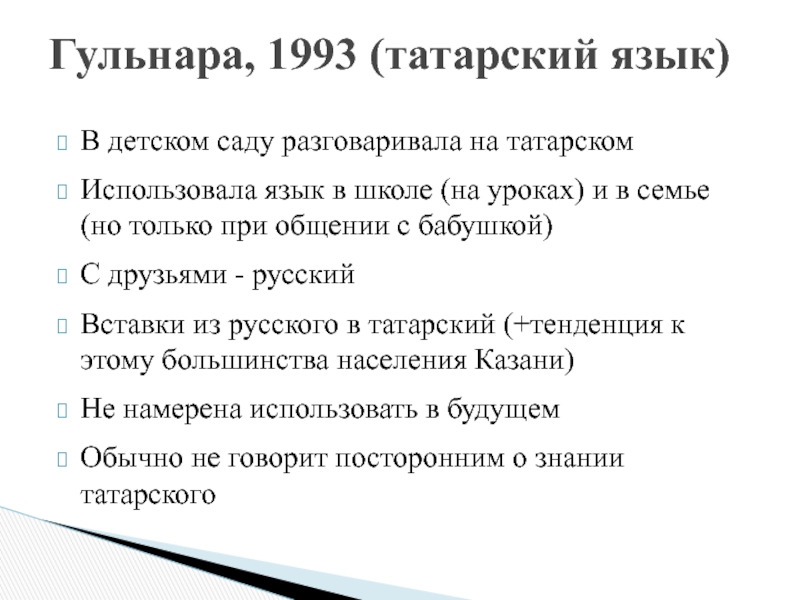 Гульнара, 1993 (татарский язык)

В детском саду разговаривала на татарском

Использовала язык в школе (на уроках) и в семье (но только при общении с бабушкой)

С друзьями - русский

Вставки из русского в татарский (+тенденция к этому большинства населения Казани)

Не намерена использовать в будущем

Обычно не говорит посторонним о знании татарского